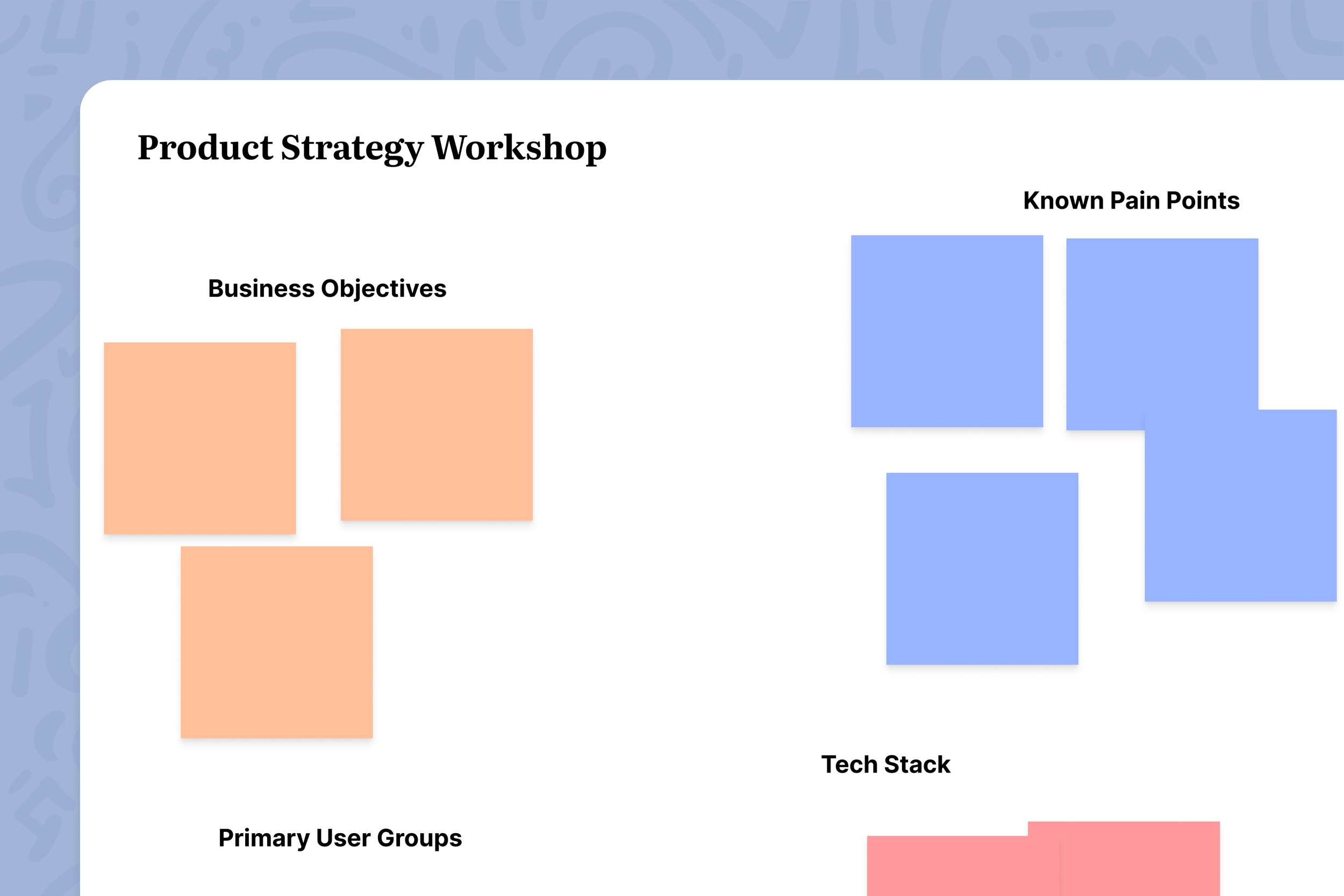 Product Strategy Workshop

Known Pain Points

Business Objectives

Tech Stack

Primary User Groups